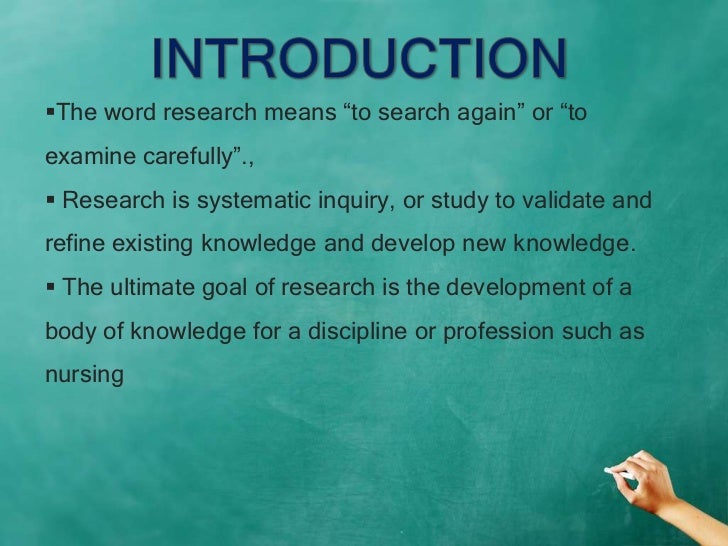 INTRODUCTION

▪The word research means “to search again” or “to examine carefully”.,

▪ Research is systematic inquiry, or study to validate and refine existing knowledge and develop new knowledge.

▪ The ultimate goal of research is the development of a body of knowledge for a discipline or profession such as nursing